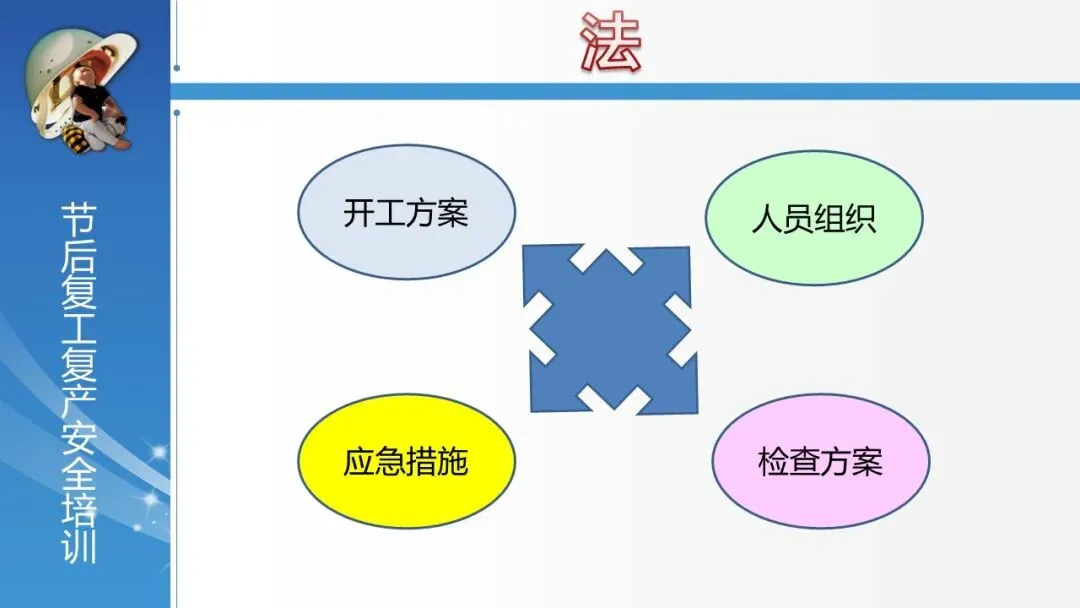 节后复工复产安全培训

法

开工方案

人员组织

应急措施

检查方案